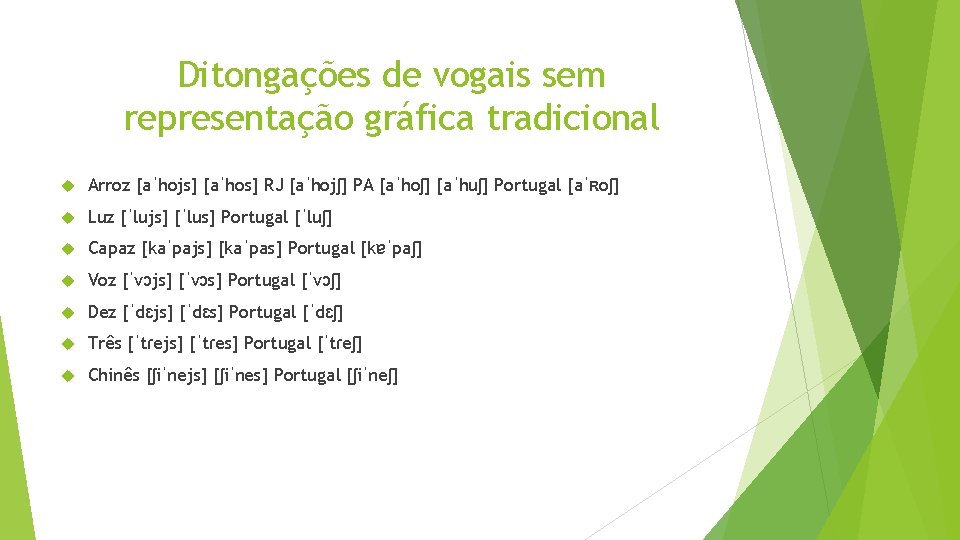 Ditongações de vogais sem representação gráfica tradicional

Arroz [aˈhojs] [aˈhos] RJ [aˈhojʃ] PA [aˈhoʃ] [aˈhuʃ] Portugal [aˈʀoʃ]

Luz [ˈlujs] [ˈlus] Portugal [ˈluʃ]

Capaz [kaˈpajs] [kaˈpas] Portugal [kɐˈpaʃ]

Voz [ˈvɔjs] [ˈvɔs] Portugal [ˈvɔʃ]

Dez [ˈdɛjs] [ˈdɛs] Portugal [ˈdɛʃ]

Três [ˈtɾejs] [ˈtɾes] Portugal [ˈtɾeʃ]

Chinês [ʃiˈnejs] [ʃiˈnes] Portugal [ʃiˈneʃ]